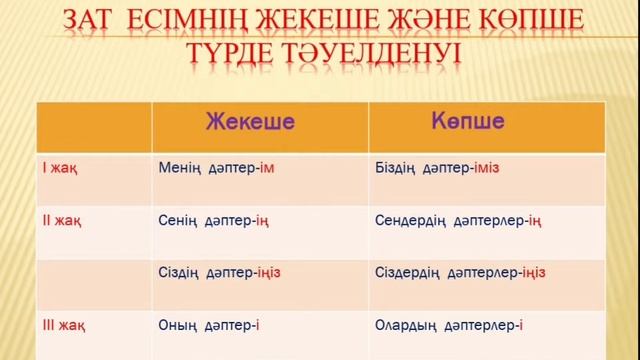 ЗАТ ЕСІМНІҢ ЖЕКЕШЕ ЖӘНЕ КӨПШЕ ТҮРДЕ ТӘУЕЛДЕНУІ

| | Жекеше | Көпше |
|---|---|---|
| І жақ | Менің дәптер-ім | Біздің дәптер-іміз |
| ІІ жақ | Сенің дәптер-ің | Сендердің дәптерлер-ің |
| | Сіздің дәптер-іңіз | Сіздердің дәптерлер-іңіз |
| ІІІ жақ | Оның дәптер-і | Олардың дәптерлер-і |